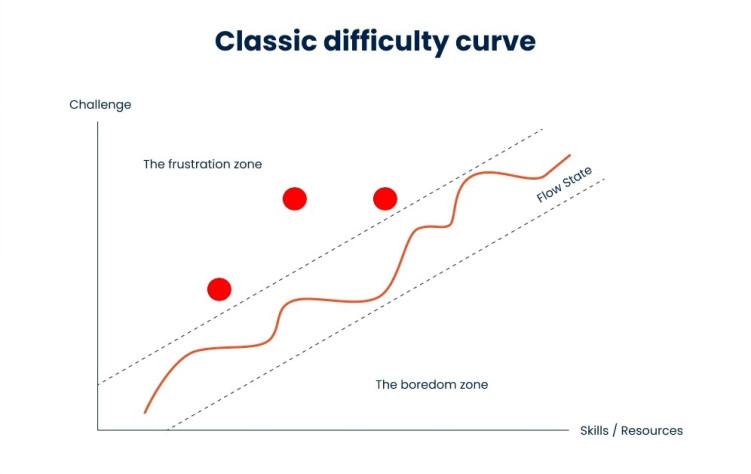 Classic difficulty curve

Challenge

The frustration zone

Flow State

The boredom zone

Skills / Resources